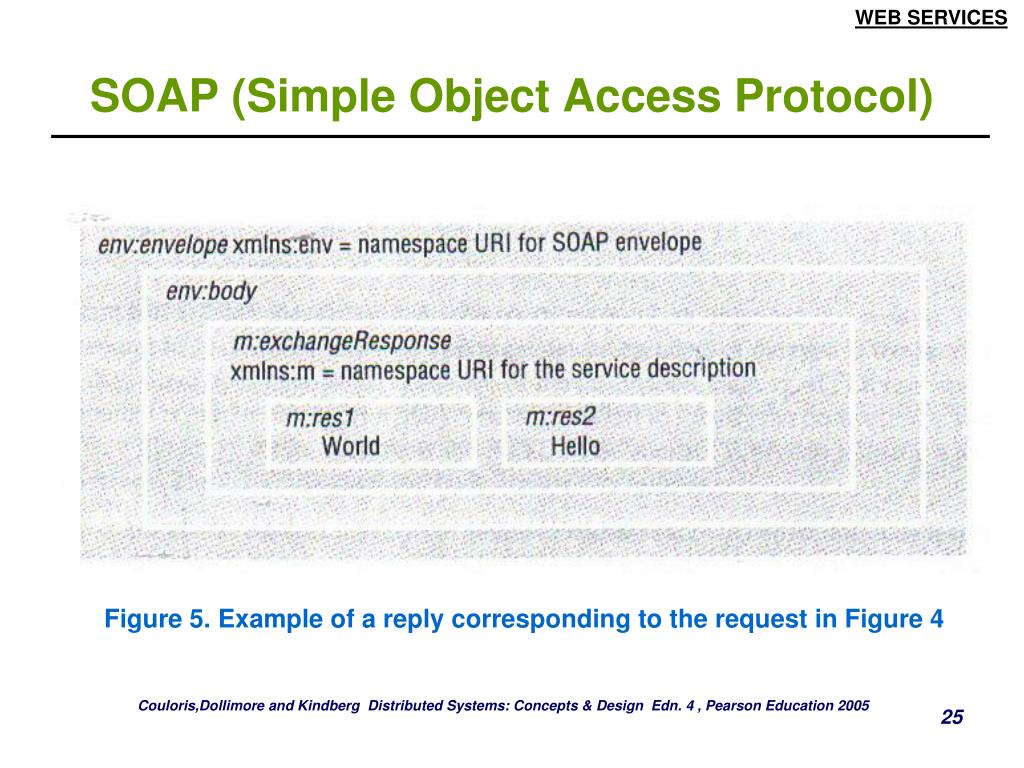 WEB SERVICES

SOAP (Simple Object Access Protocol)

env:envelope xmlns:env = namespace URI for SOAP envelope

env:body

m:exchangeResponse
xmlns:m = namespace URI for the service description

m:res1
World

m:res2
Hello

Figure 5. Example of a reply corresponding to the request in Figure 4

Couloris,Dollimore and Kindberg Distributed Systems: Concepts & Design Edn. 4 , Pearson Education 2005

25